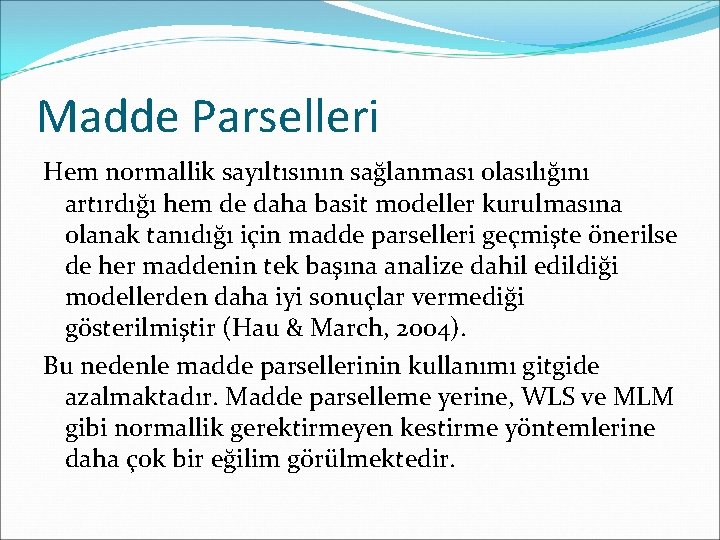 Madde Parselleri

Hem normallik sayıltısının sağlanması olasılığını artırdığı hem de daha basit modeller kurulmasına olanak tanıdığı için madde parselleri geçmişte önerilse de her maddenin tek başına analize dahil edildiği modellerden daha iyi sonuçlar vermediği gösterilmiştir (Hau & March, 2004).

Bu nedenle madde parsellerinin kullanımı gitgide azalmaktadır. Madde parselleme yerine, WLS ve MLM gibi normallik gerektirmeyen kestirme yöntemlerine daha çok bir eğilim görülmektedir.